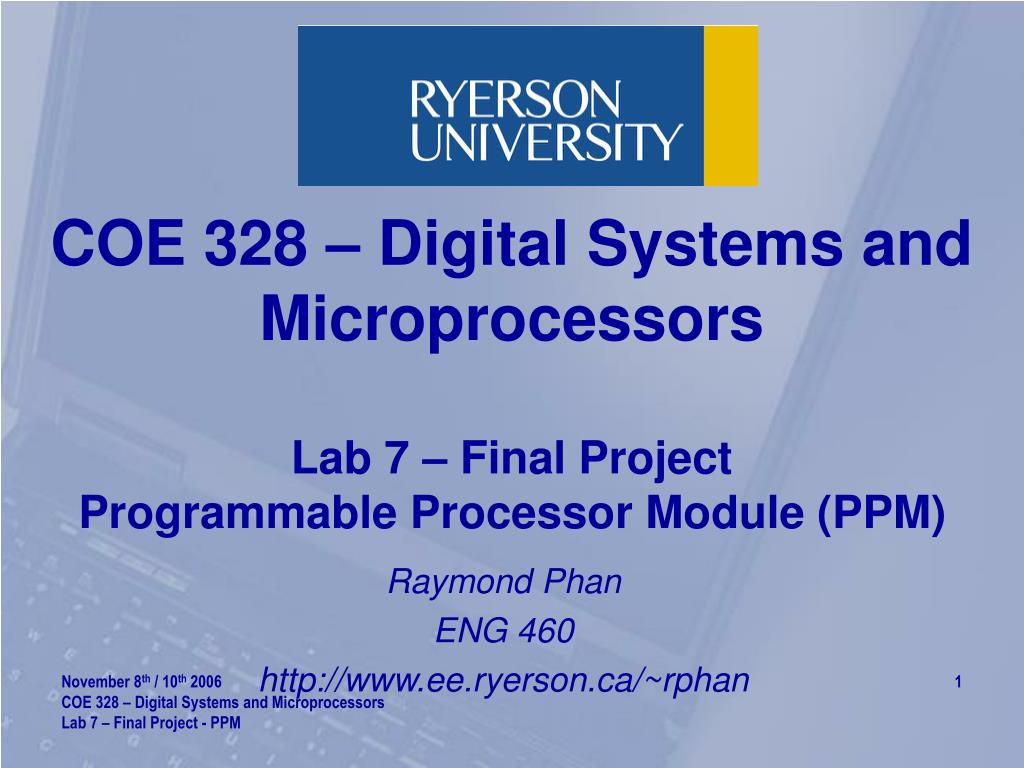 RYERSON UNIVERSITY

COE 328 – Digital Systems and Microprocessors

Lab 7 – Final Project
Programmable Processor Module (PPM)

Raymond Phan
ENG 460
http://www.ee.ryerson.ca/~rphan

November 8$^{th}$ / 10$^{th}$ 2006
COE 328 – Digital Systems and Microprocessors
Lab 7 – Final Project - PPM

1